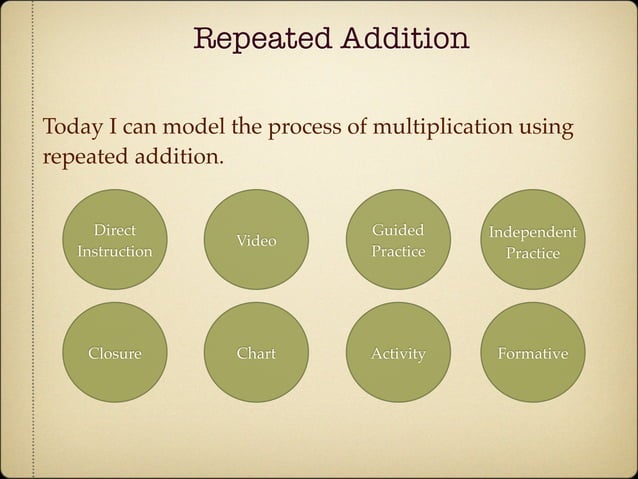 Repeated Addition

Today I can model the process of multiplication using repeated addition.

Direct Instruction

Video

Guided Practice

Independent Practice

Closure

Chart

Activity

Formative